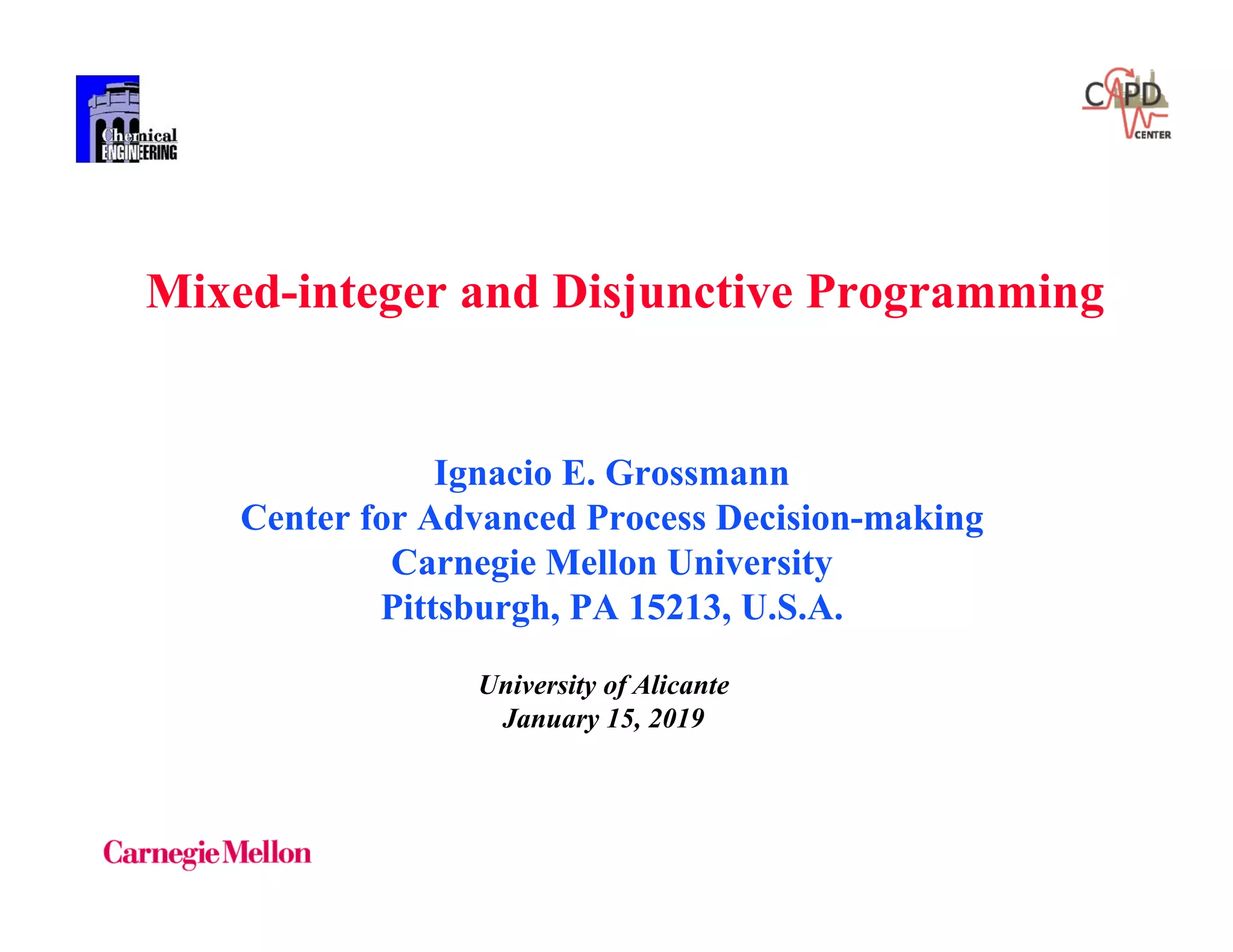 Chemical
ENGINEERING

CAPD
CENTER

Mixed-integer and Disjunctive Programming

Ignacio E. Grossmann
Center for Advanced Process Decision-making
Carnegie Mellon University
Pittsburgh, PA 15213, U.S.A.

University of Alicante
January 15, 2019

Carnegie Mellon